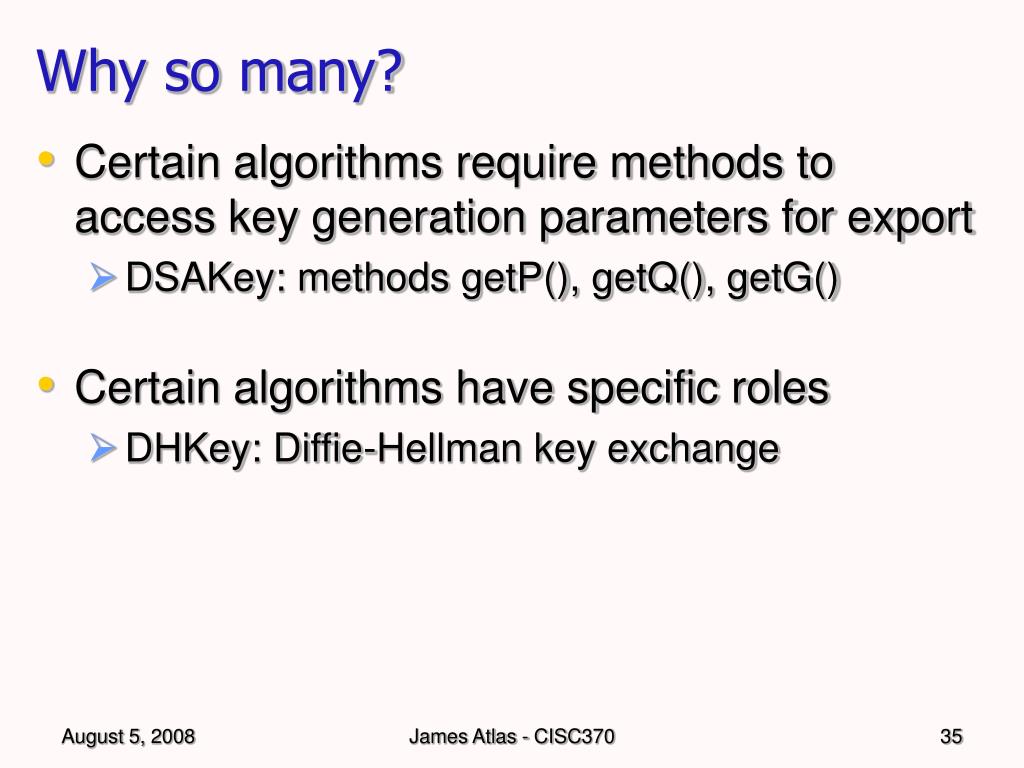 Why so many?

• Certain algorithms require methods to access key generation parameters for export
  ➢ DSAKey: methods getP(), getQ(), getG()

• Certain algorithms have specific roles
  ➢ DHKey: Diffie-Hellman key exchange

August 5, 2008

James Atlas - CISC370

35